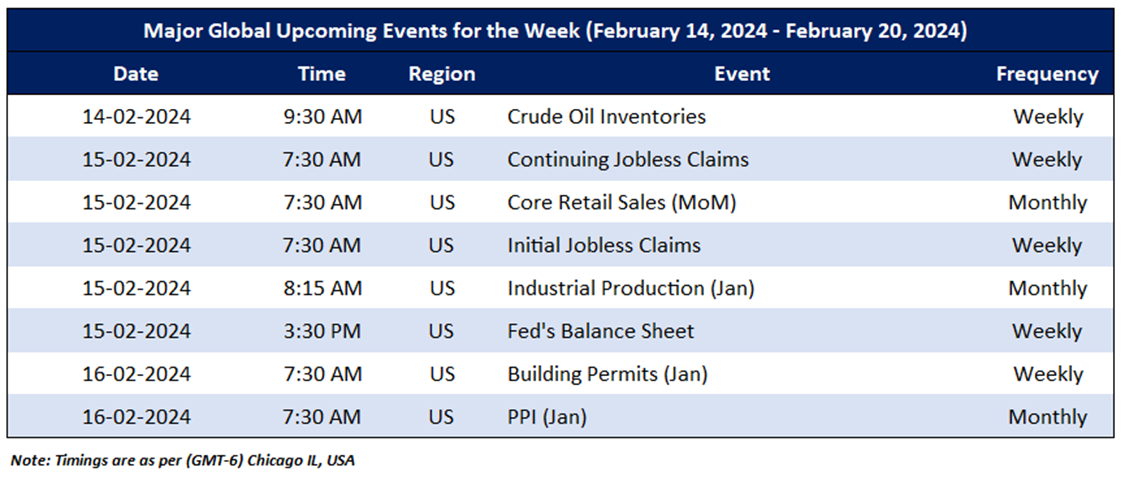 Major Global Upcoming Events for the Week (February 14, 2024 - February 20, 2024)

| Date | Time | Region | Event | Frequency |
|---|---|---|---|---|
| 14-02-2024 | 9:30 AM | US | Crude Oil Inventories | Weekly |
| 15-02-2024 | 7:30 AM | US | Continuing Jobless Claims | Weekly |
| 15-02-2024 | 7:30 AM | US | Core Retail Sales (MoM) | Monthly |
| 15-02-2024 | 7:30 AM | US | Initial Jobless Claims | Weekly |
| 15-02-2024 | 8:15 AM | US | Industrial Production (Jan) | Monthly |
| 15-02-2024 | 3:30 PM | US | Fed's Balance Sheet | Weekly |
| 16-02-2024 | 7:30 AM | US | Building Permits (Jan) | Weekly |
| 16-02-2024 | 7:30 AM | US | PPI (Jan) | Monthly |

Note: Timings are as per (GMT-6) Chicago IL, USA